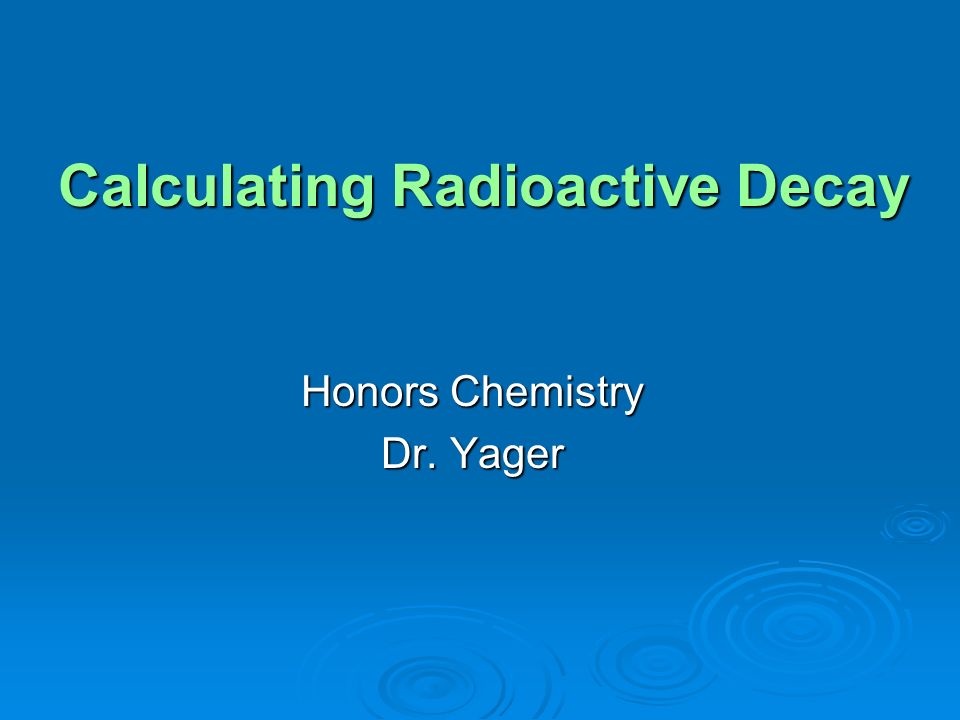 Calculating Radioactive Decay

Honors Chemistry
Dr. Yager